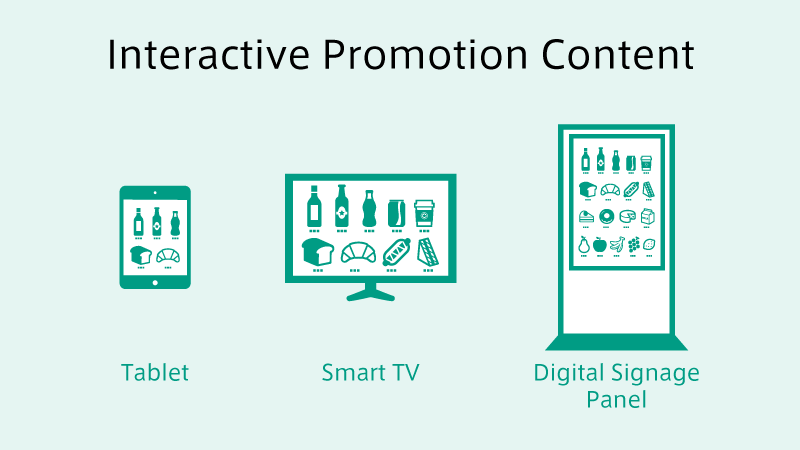 Interactive Promotion Content

Tablet

Smart TV

Digital Signage Panel